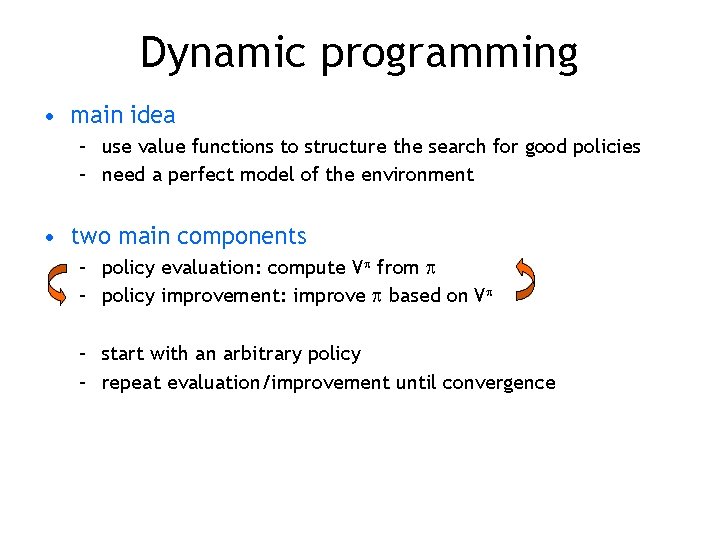 Dynamic programming

• main idea
  – use value functions to structure the search for good policies
  – need a perfect model of the environment

• two main components
  – policy evaluation: compute $V^\pi$ from $\pi$
  – policy improvement: improve $\pi$ based on $V^\pi$

  – start with an arbitrary policy
  – repeat evaluation/improvement until convergence